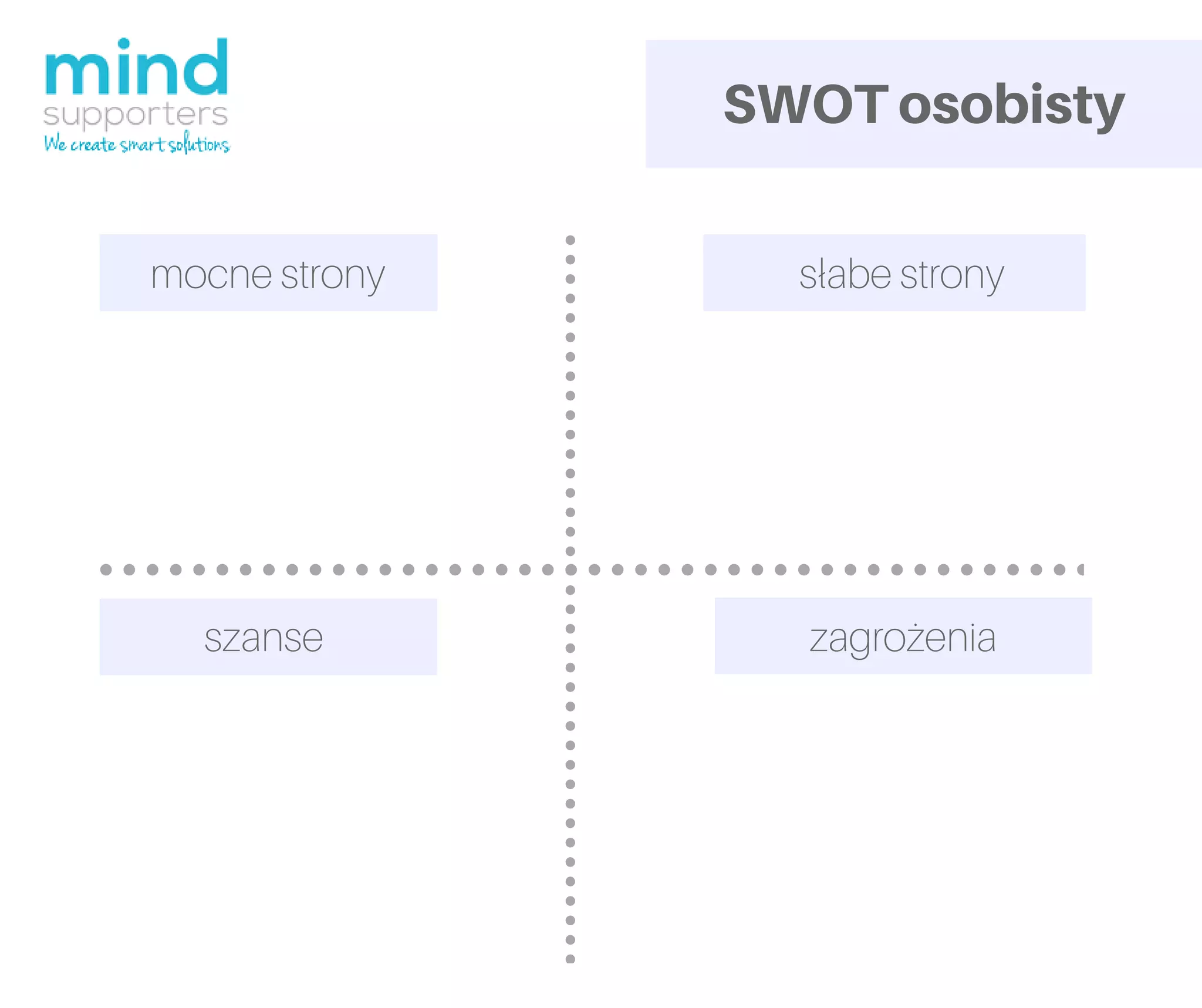 mind
supporters
We create smart solutions

SWOT osobisty

mocne strony

słabe strony

szanse

zagrożenia